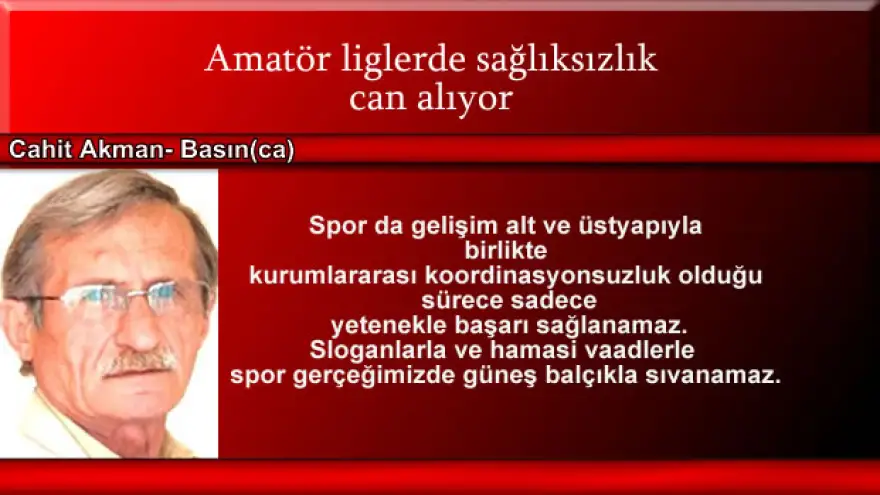 Amatör liglerde sağlıksızlık can alıyor

Cahit Akman- Basın(ca)

Spor da gelişim alt ve üstyapıyla birlikte kurumlararası koordinasyonsuzluk olduğu sürece sadece yetenekle başarı sağlanamaz. Sloganlarla ve hamasi vaadlerle spor gerçeğimizde güneş balçıkla sıvanamaz.